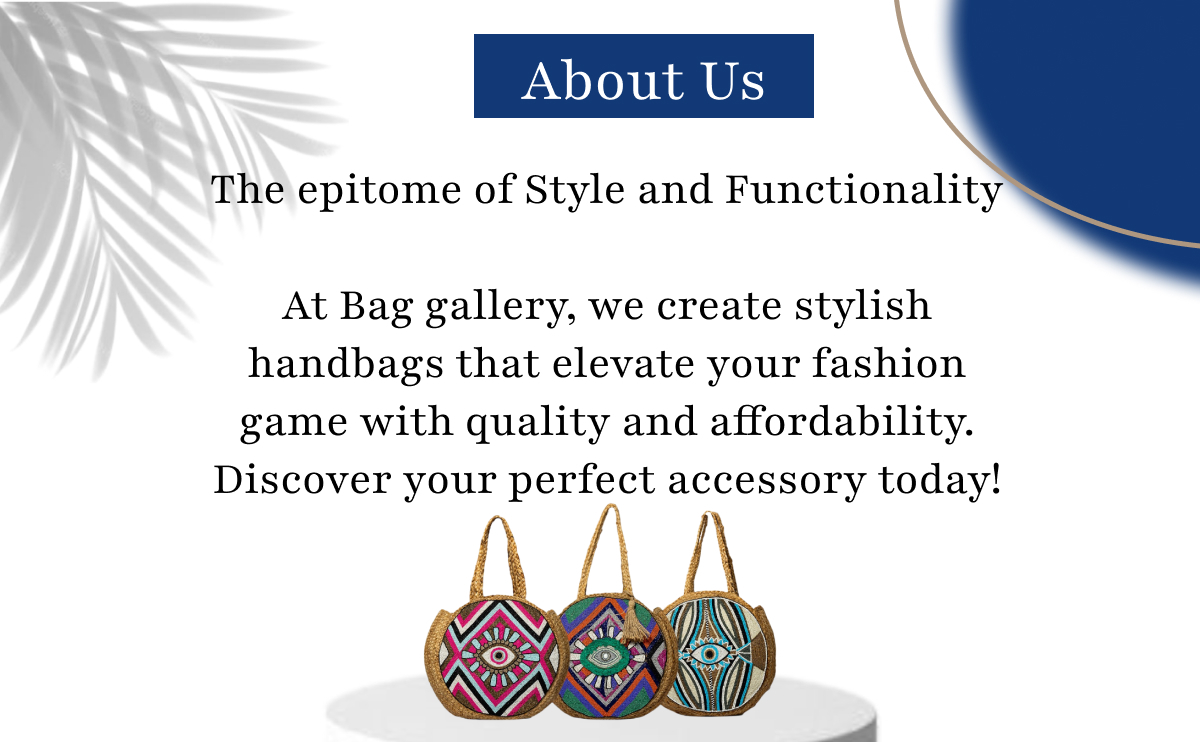 About Us

The epitome of Style and Functionality

At Bag gallery, we create stylish handbags that elevate your fashion game with quality and affordability. Discover your perfect accessory today!